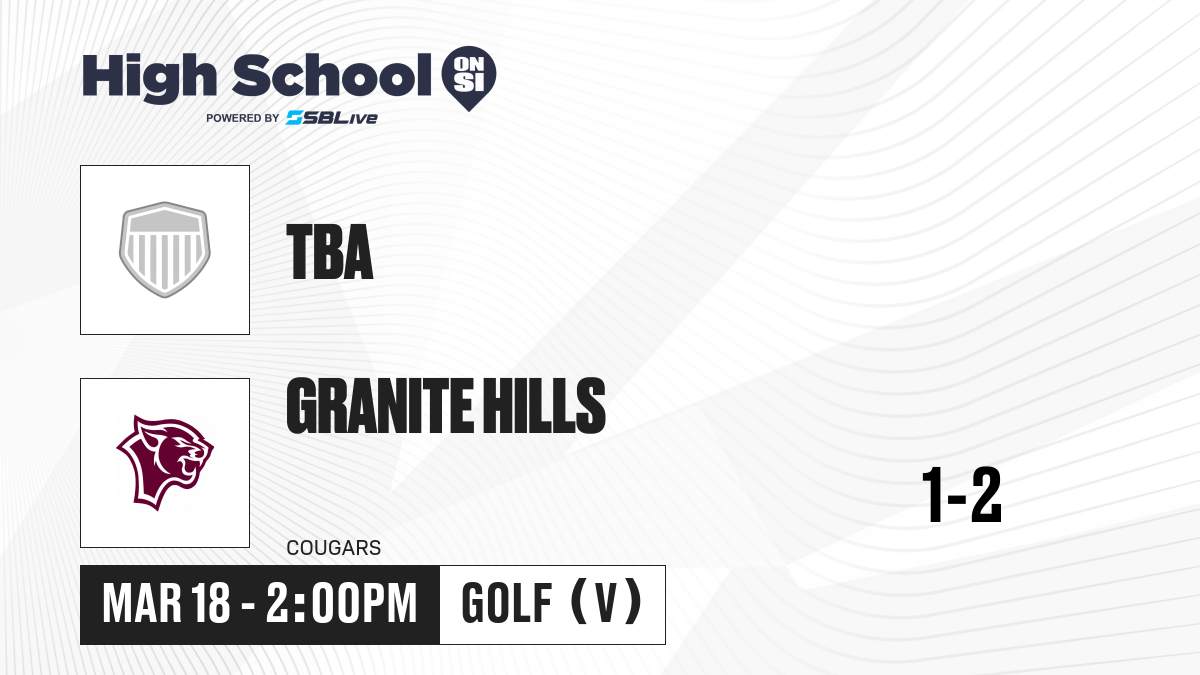 High School ON SI
POWERED BY SBLive

TBA

GRANITE HILLS

COUGARS

1-2

MAR 18 - 2:00PM

GOLF (V)